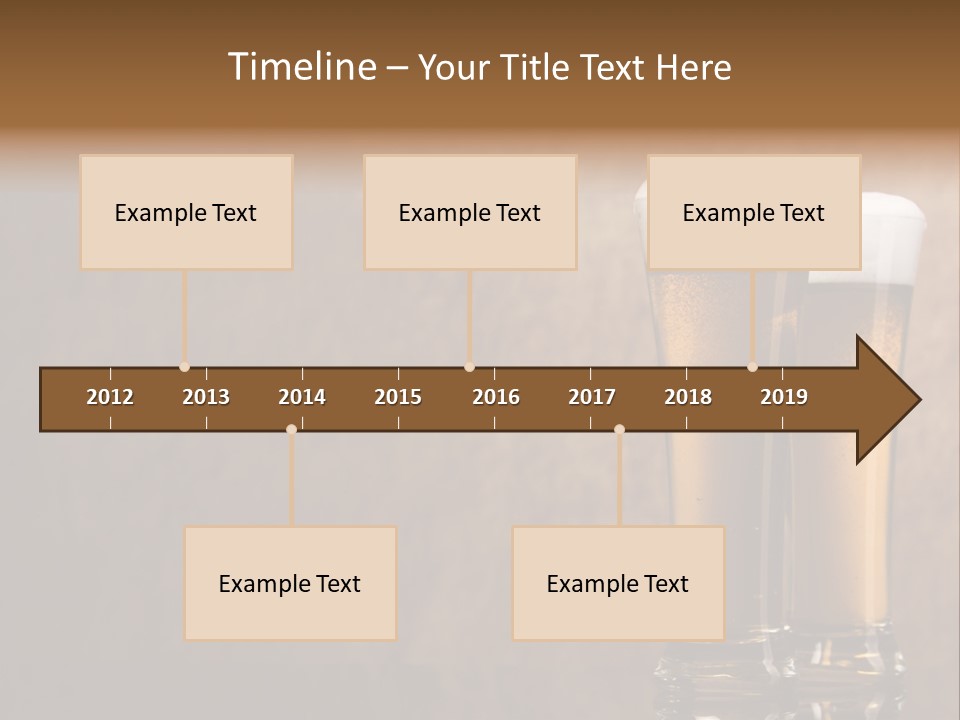 Timeline – Your Title Text Here

Example Text

Example Text

Example Text

2012 2013 2014 2015 2016 2017 2018 2019

Example Text

Example Text